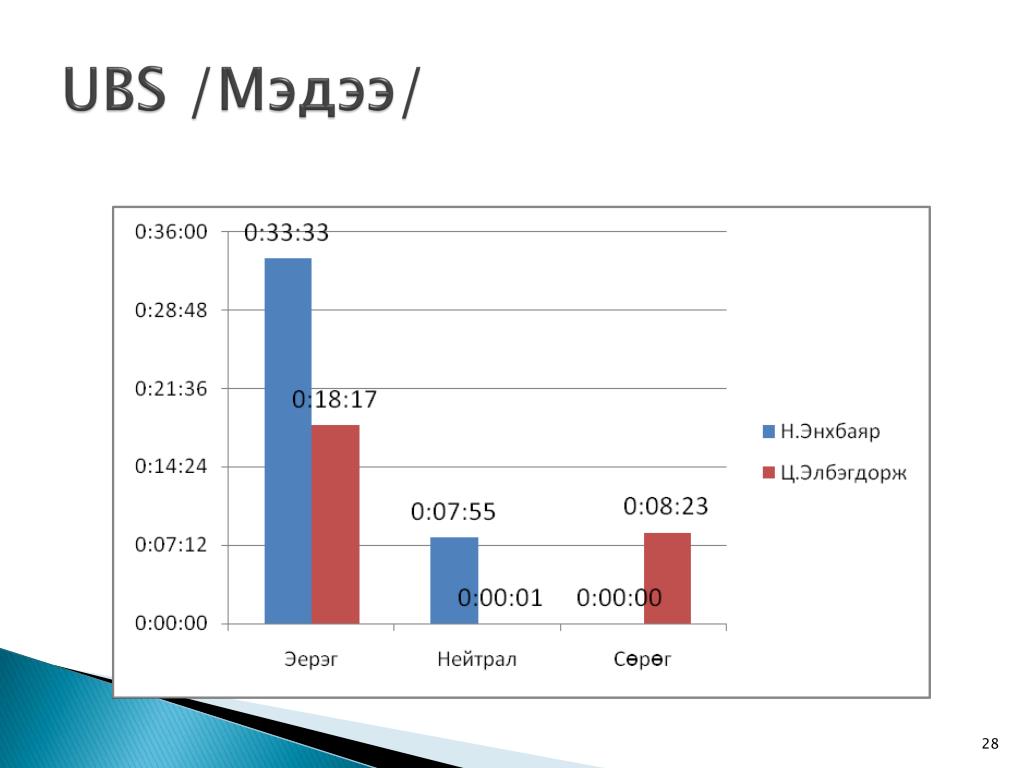 UBS /Мэдээ/

0:36:00
0:28:48
0:21:36
0:14:24
0:07:12
0:00:00

0:33:33
0:18:17
0:07:55
0:00:01
0:00:00
0:08:23

Эерэг
Нейтрал
Сөрөг

Н.Энхбаяр
Ц.Элбэгдорж

28